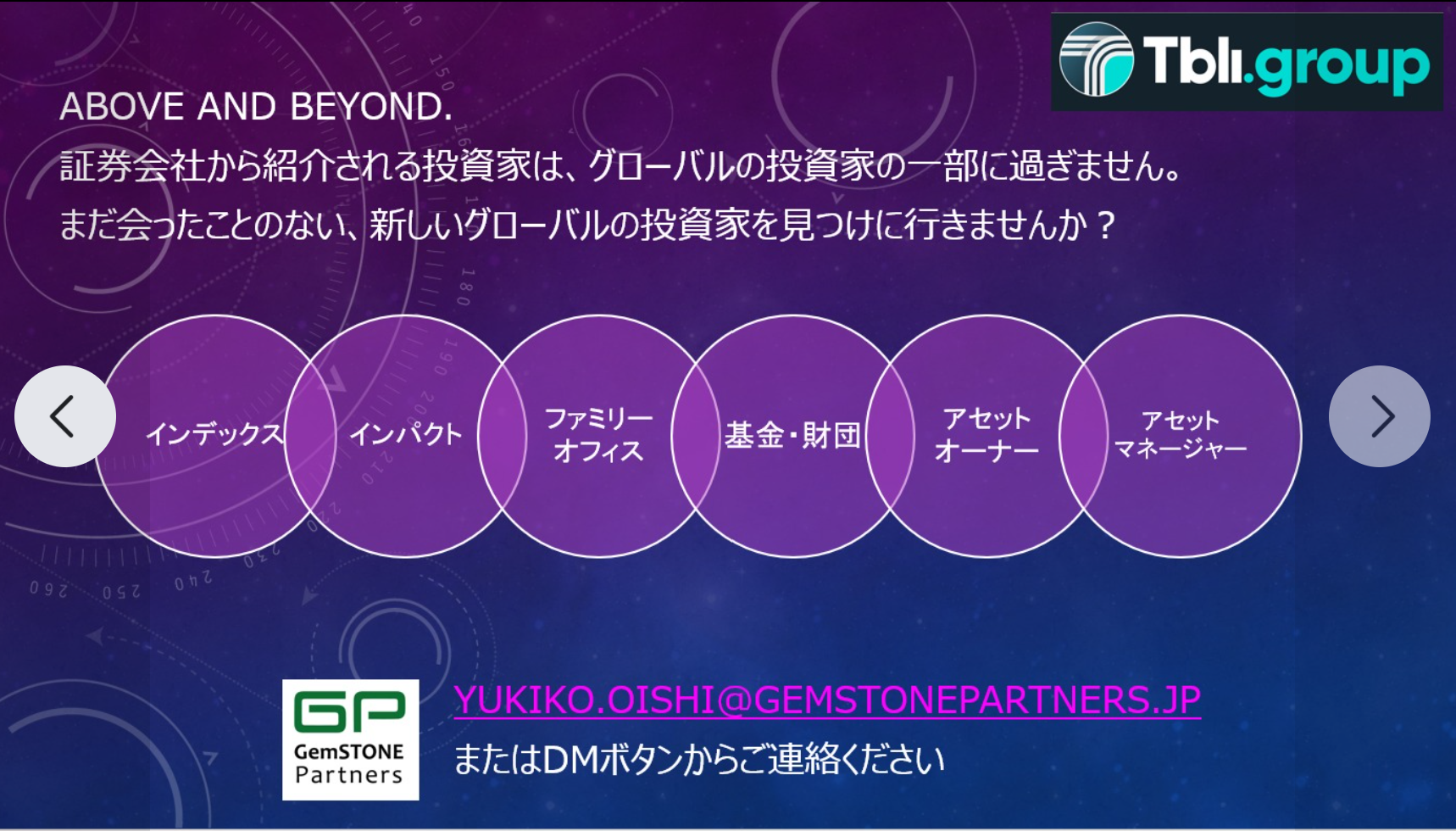 Tbli.group

ABOVE AND BEYOND.
証券会社から紹介される投資家は、グローバルの投資家の一部に過ぎません。
まだ会ったことのない、新しいグローバルの投資家を見つけに行きませんか？

インデックス

インパクト

ファミリーオフィス

基金・財団

アセットオーナー

アセットマネージャー

GP GemSTONE Partners

YUKIKO.OISHI@GEMSTONEPARTNERS.JP
またはDMボタンからご連絡ください